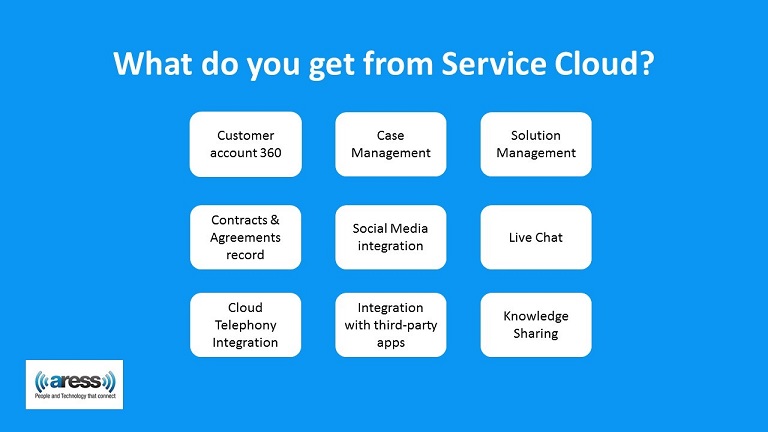 What do you get from Service Cloud?

Customer account 360

Case Management

Solution Management

Contracts & Agreements record

Social Media integration

Live Chat

Cloud Telephony Integration

Integration with third-party apps

Knowledge Sharing

aress
People and Technology that connect